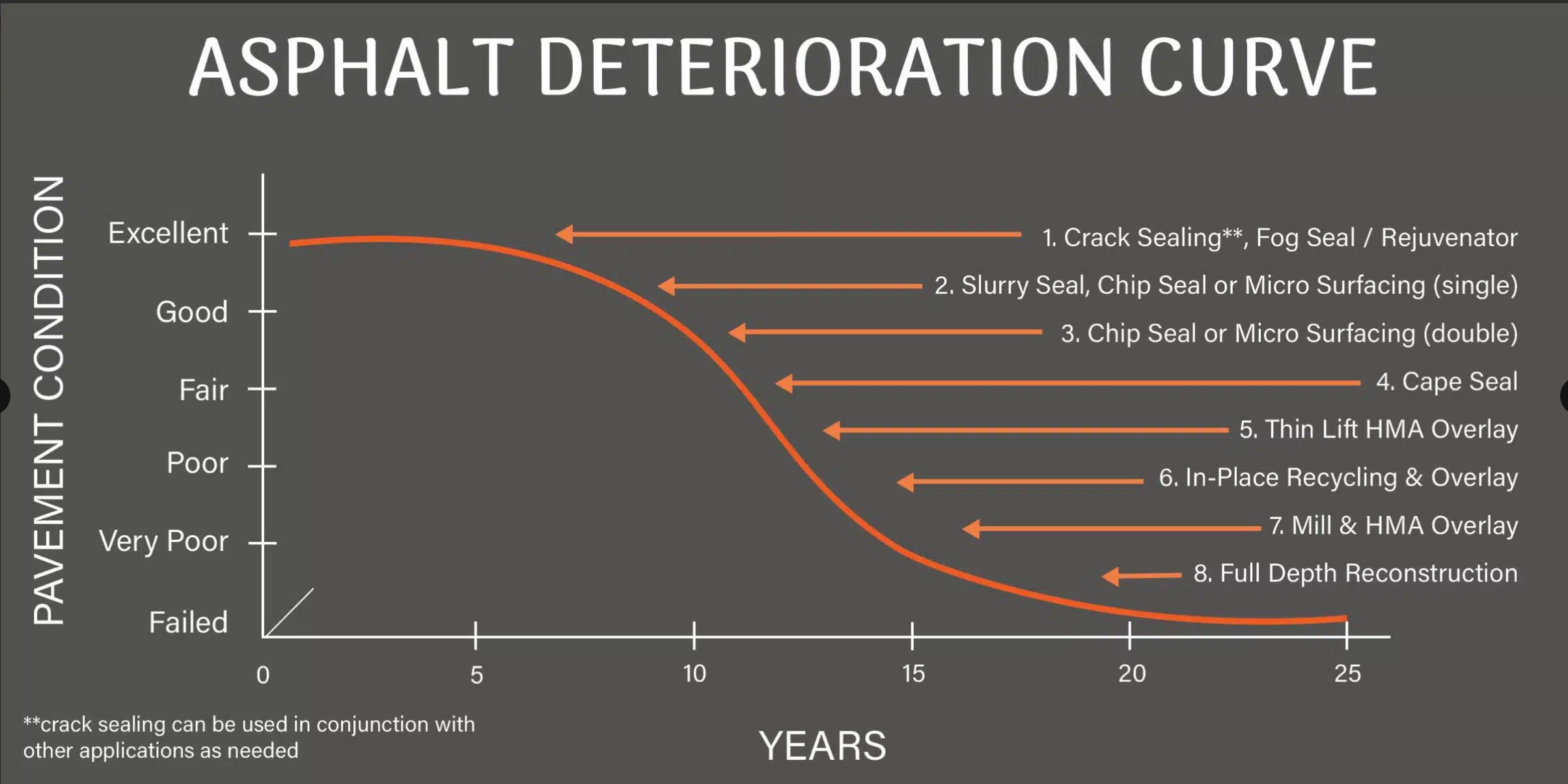 ASPHALT DETERIORATION CURVE

PAVEMENT CONDITION

Excellent
Good
Fair
Poor
Very Poor
Failed

1. Crack Sealing**, Fog Seal / Rejuvenator
2. Slurry Seal, Chip Seal or Micro Surfacing (single)
3. Chip Seal or Micro Surfacing (double)
4. Cape Seal
5. Thin Lift HMA Overlay
6. In-Place Recycling & Overlay
7. Mill & HMA Overlay
8. Full Depth Reconstruction

0 5 10 15 20 25

YEARS

**crack sealing can be used in conjunction with other applications as needed